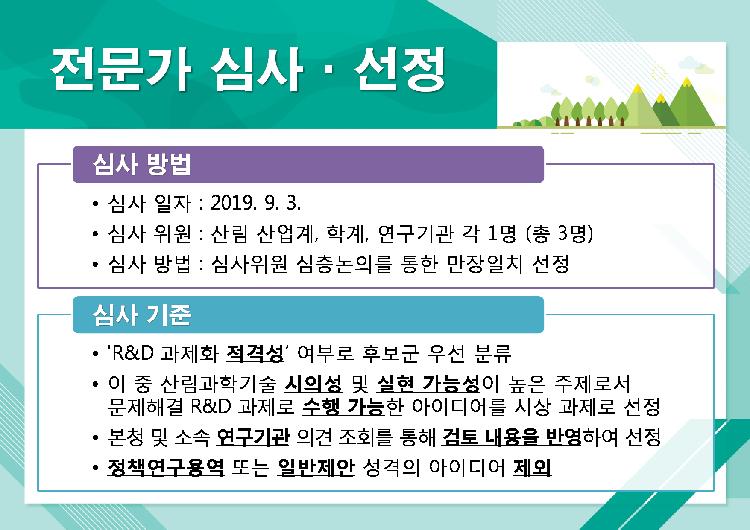 전문가 심사 · 선정

심사 방법

• 심사 일자 : 2019. 9. 3.
• 심사 위원 : 산림 산업계, 학계, 연구기관 각 1명 (총 3명)
• 심사 방법 : 심사위원 심층논의를 통한 만장일치 선정

심사 기준

• 'R&D 과제화 적격성' 여부로 후보군 우선 분류
• 이 중 산림과학기술 시의성 및 실현 가능성이 높은 주제로서 문제해결 R&D 과제로 수행 가능한 아이디어를 시상 과제로 선정
• 본청 및 소속 연구기관 의견 조회를 통해 검토 내용을 반영하여 선정
• 정책연구용역 또는 일반제안 성격의 아이디어 제외